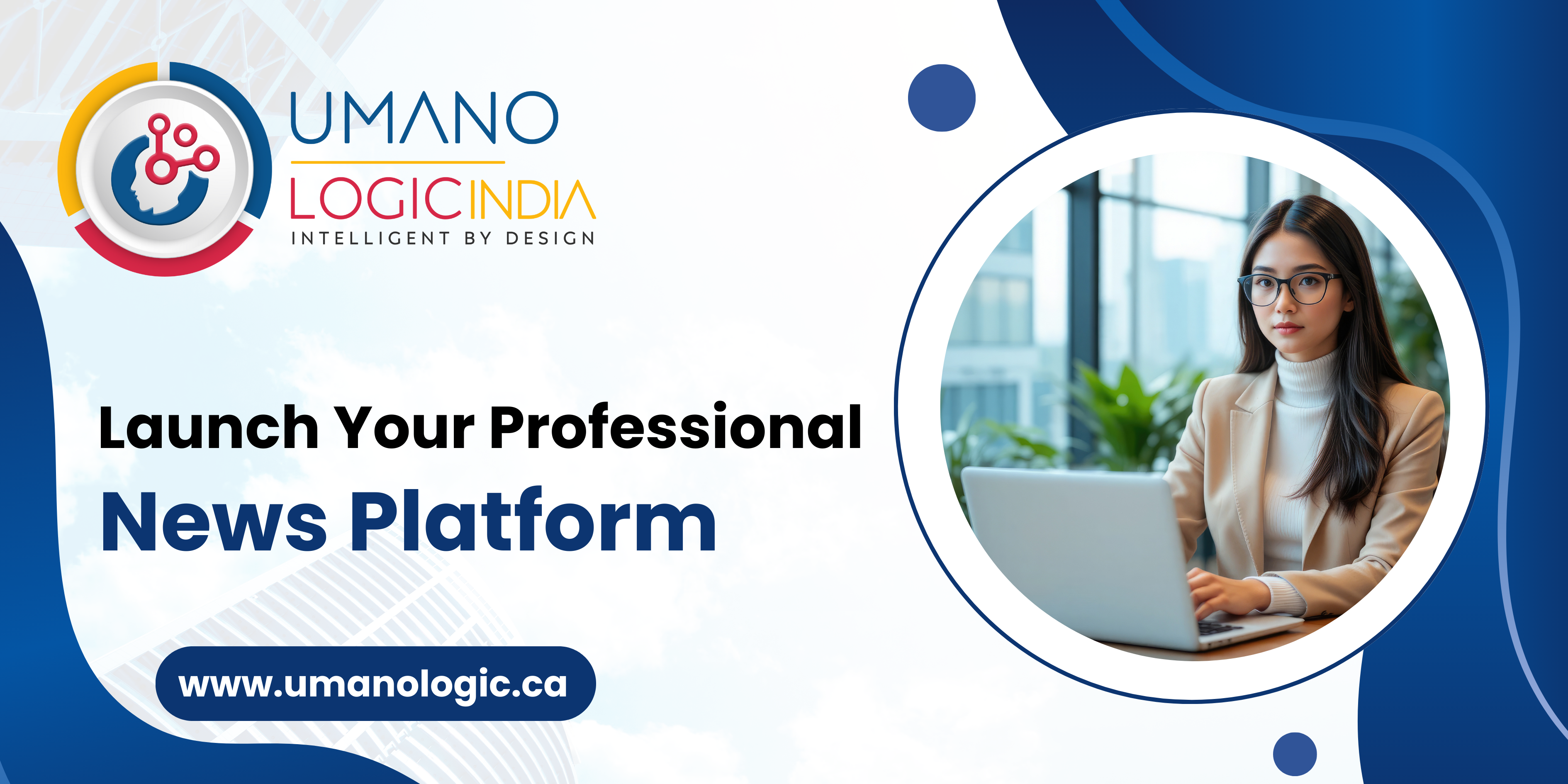 UMANO
LOGICINDIA
INTELLIGENT BY DESIGN

Launch Your Professional
News Platform

www.umanologic.ca